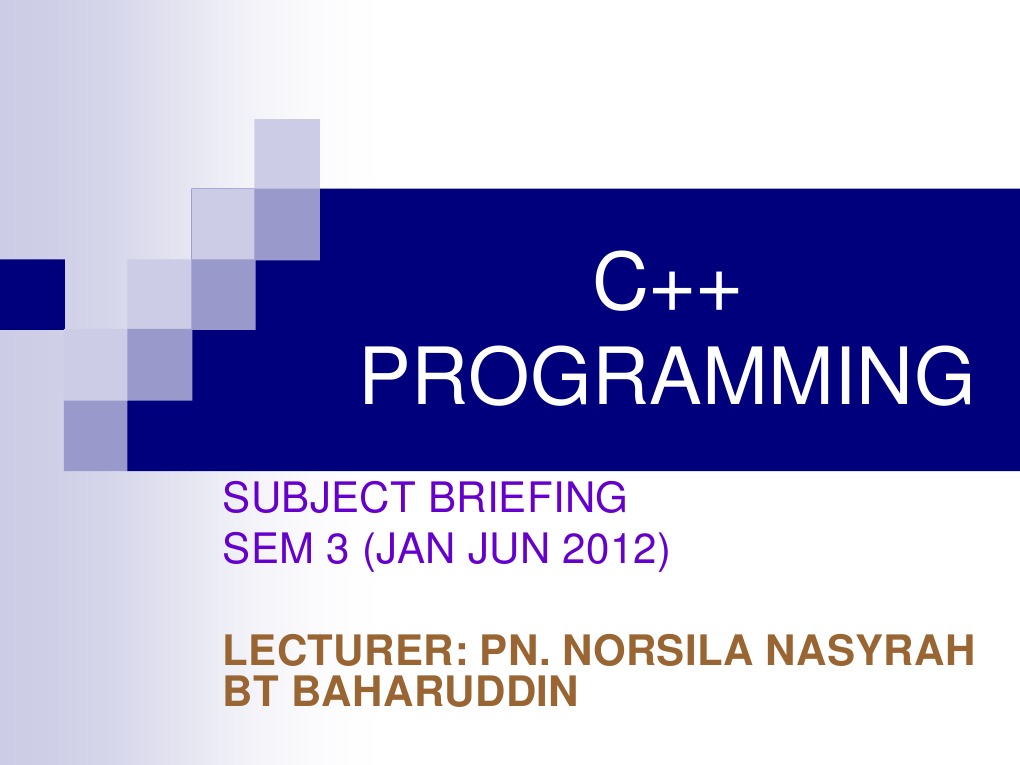 C++ PROGRAMMING

SUBJECT BRIEFING
SEM 3 (JAN JUN 2012)

LECTURER: PN. NORSILA NASYRAH BT BAHARUDDIN